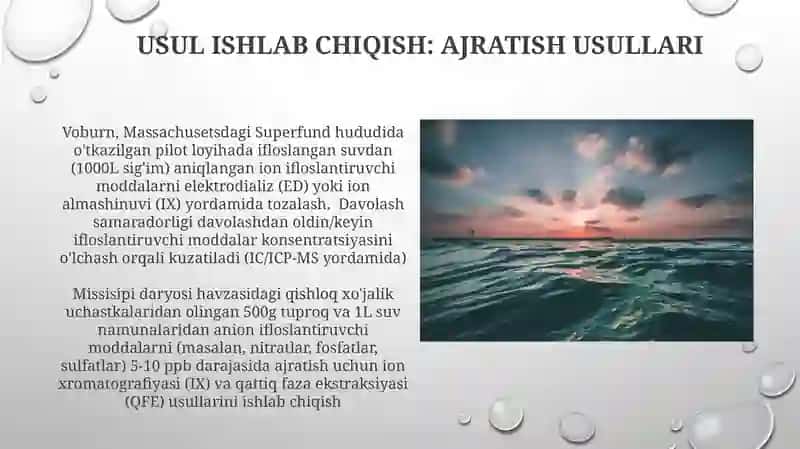 USUL ISHLAB CHIQISH: AJRATISH USULLARI

Voburn, Massachusetsdagi Superfund hududida o'tkazilgan pilot loyihada ifloslangan suvdan (1000L sig'im) aniqlangan ion ifloslantiruvchi moddalarni elektrodializ (ED) yoki ion almashinuvi (IX) yordamida tozalash. Davolash samaradorligi davolashdan oldin/keyin ifloslantiruvchi moddalar konsentratsiyasini o'lchash orqali kuzatiladi (IC/ICP-MS yordamida)

Missisipi daryosi havzasidagi qishloq xo'jalik uchastkalaridan olingan 500g tuproq va 1L suv namunalaridan anion ifloslantiruvchi moddalarni (masalan, nitratlar, fosfatlar, sulfatlar) 5-10 ppb darajasida ajratish uchun ion xromatografiyasi (IX) va qattiq faza ekstraksiyasi (QFE) usullarini ishlab chiqish